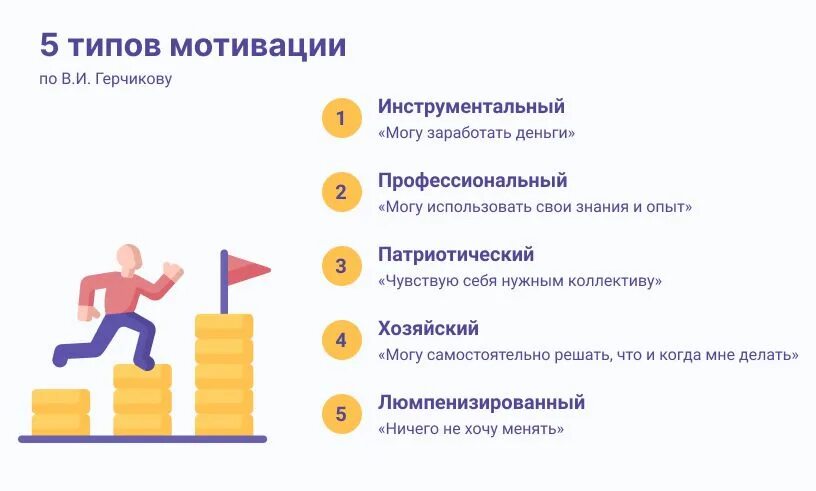 5 типов мотивации
по В.И. Герчикову

1
Инструментальный
«Могу заработать деньги»

2
Профессиональный
«Могу использовать свои знания и опыт»

3
Патриотический
«Чувствую себя нужным коллективу»

4
Хозяйский
«Могу самостоятельно решать, что и когда мне делать»

5
Люмпенизированный
«Ничего не хочу менять»